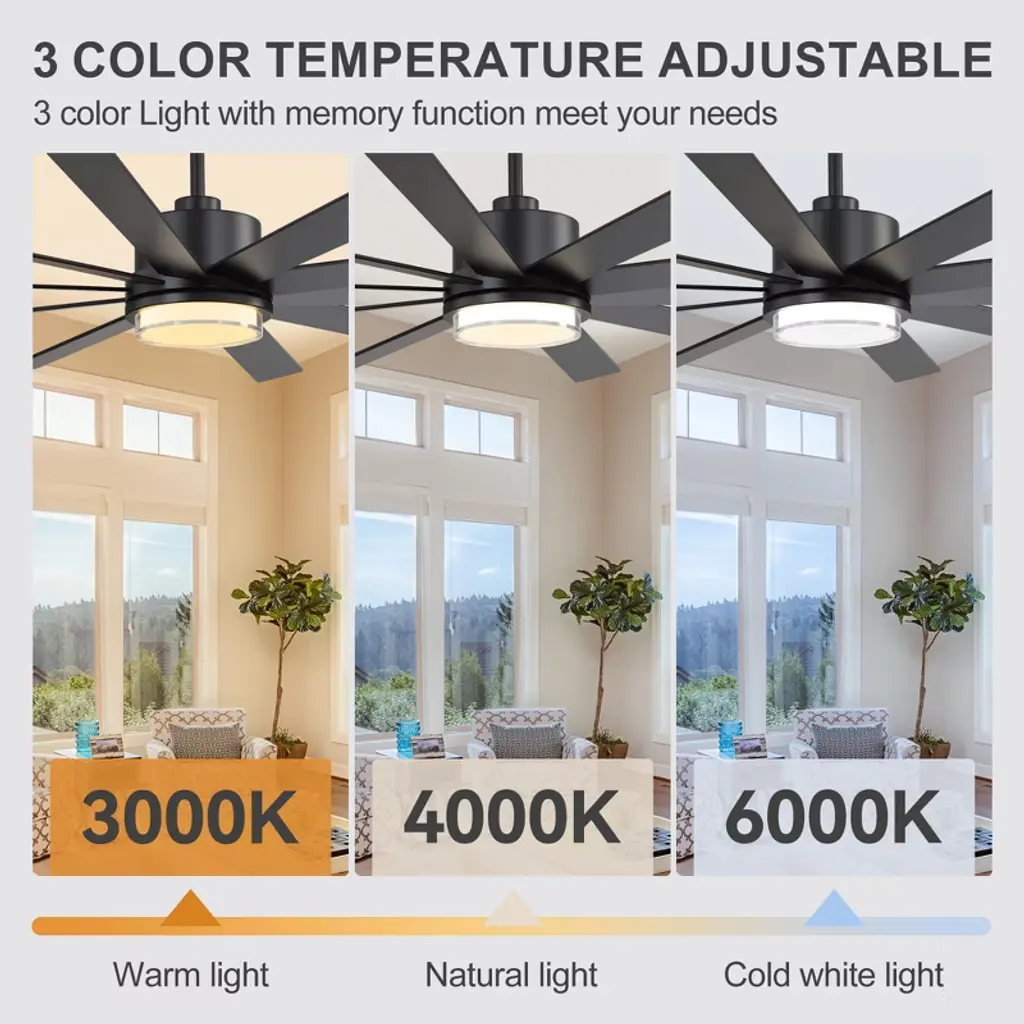 3 COLOR TEMPERATURE ADJUSTABLE
3 color Light with memory function meet your needs

3000K

4000K

6000K

Warm light

Natural light

Cold white light